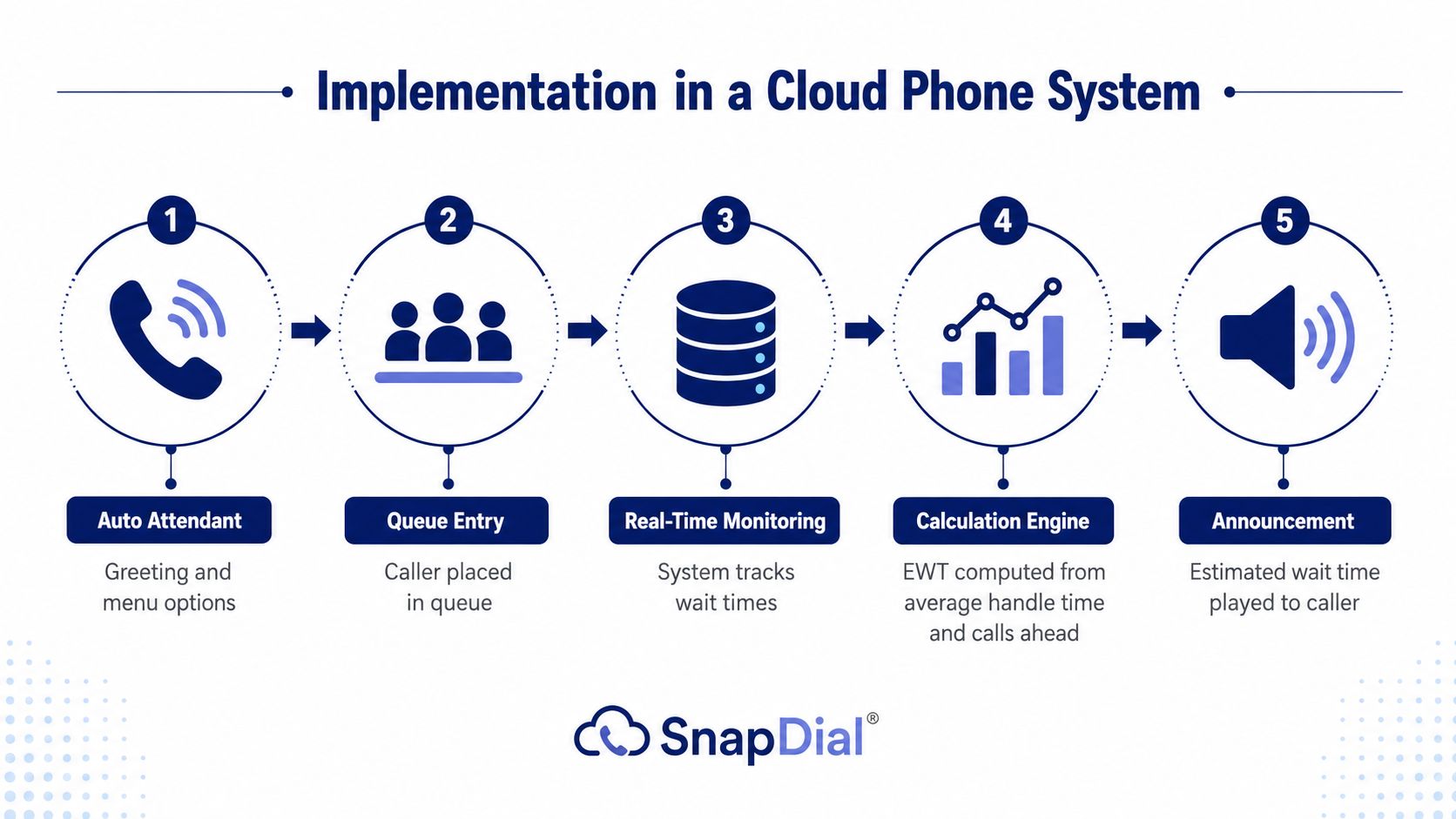 Implementation in a Cloud Phone System

1
Auto Attendant
Greeting and menu options

2
Queue Entry
Caller placed in queue

3
Real-Time Monitoring
System tracks wait times

4
Calculation Engine
EWT computed from average handle time and calls ahead

5
Announcement
Estimated wait time played to caller

SnapDial®